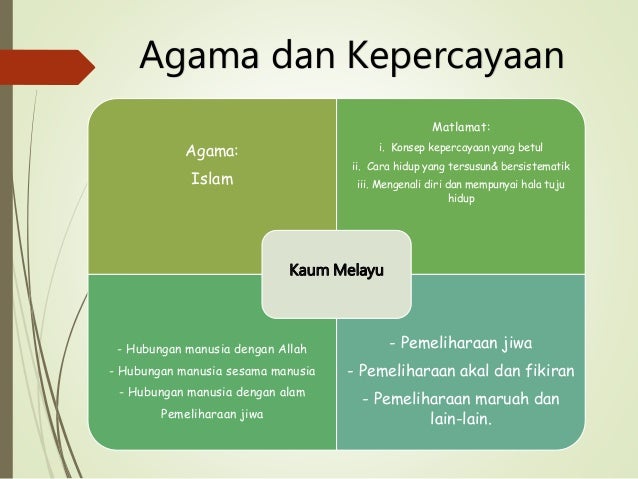 Agama dan Kepercayaan

Agama:
Islam

Matlamat:
i. Konsep kepercayaan yang betul
ii. Cara hidup yang tersusun& bersistematik
iii. Mengenali diri dan mempunyai hala tuju hidup

Kaum Melayu

- Hubungan manusia dengan Allah
- Hubungan manusia sesama manusia
- Hubungan manusia dengan alam
Pemeliharaan jiwa

- Pemeliharaan jiwa
- Pemeliharaan akal dan fikiran
- Pemeliharaan maruah dan lain-lain.